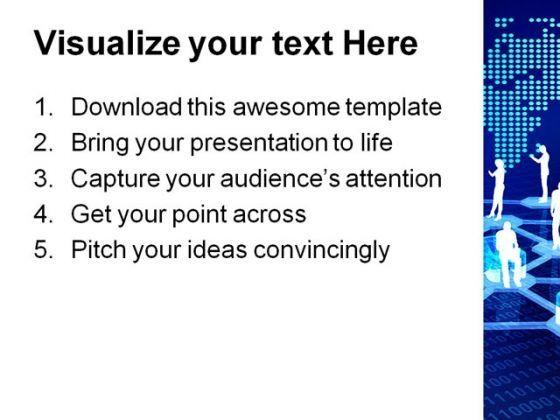 Visualize your text Here

1. Download this awesome template
2. Bring your presentation to life
3. Capture your audience's attention
4. Get your point across
5. Pitch your ideas convincingly